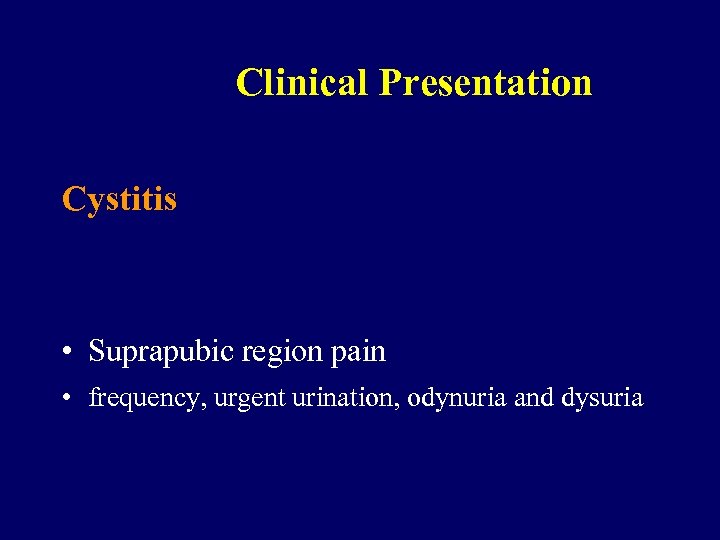 Clinical Presentation

Cystitis

• Suprapubic region pain
• frequency, urgent urination, odynuria and dysuria